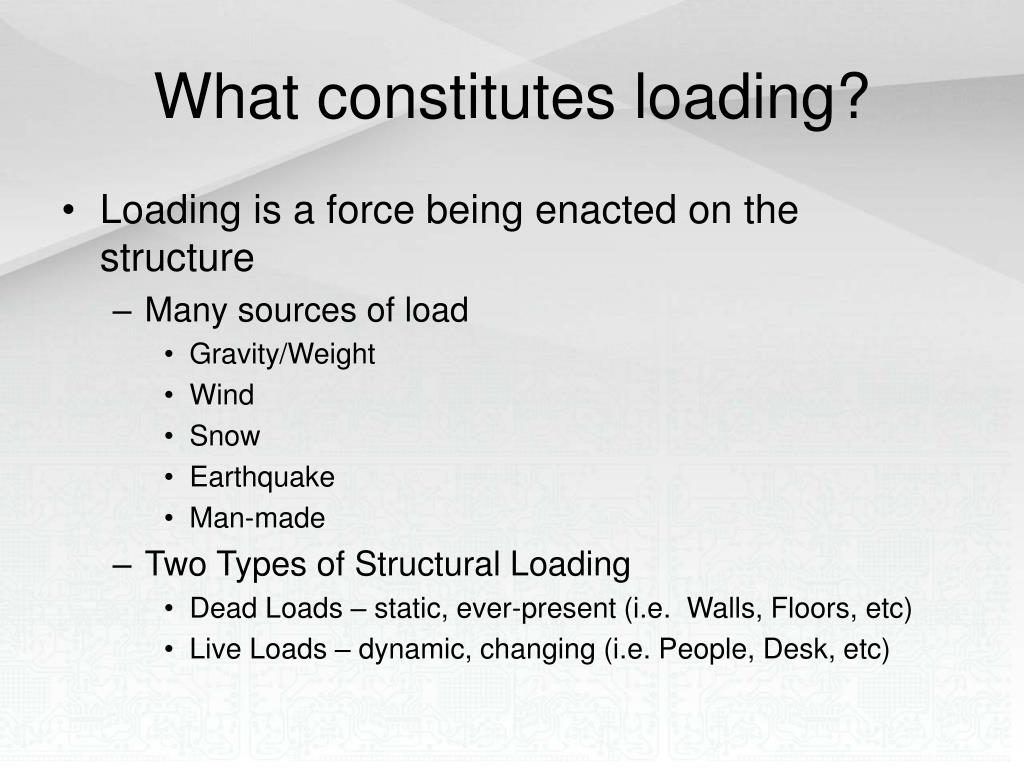 What constitutes loading?

• Loading is a force being enacted on the structure
– Many sources of load
• Gravity/Weight
• Wind
• Snow
• Earthquake
• Man-made
– Two Types of Structural Loading
• Dead Loads – static, ever-present (i.e.  Walls, Floors, etc)
• Live Loads – dynamic, changing (i.e. People, Desk, etc)